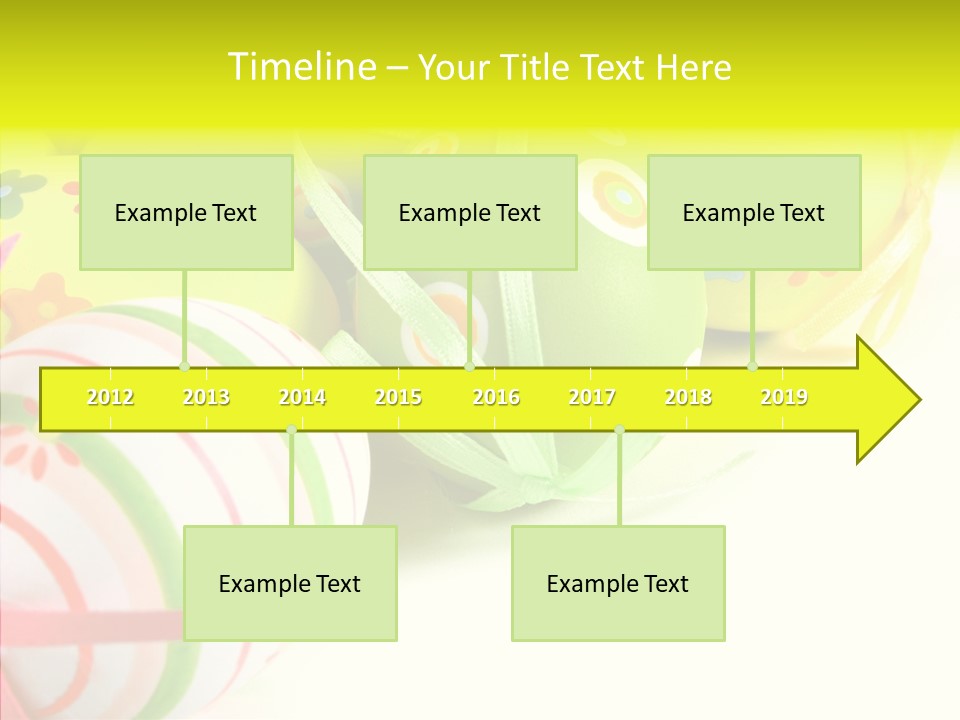 Timeline – Your Title Text Here

Example Text

Example Text

Example Text

2012 2013 2014 2015 2016 2017 2018 2019

Example Text

Example Text